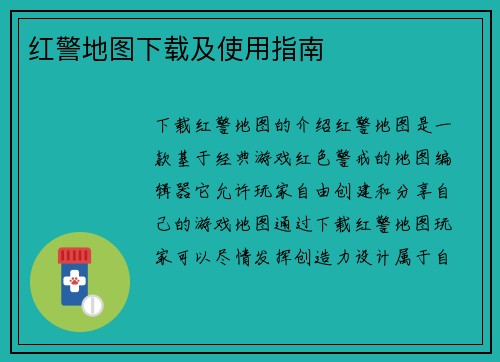 红警地图下载及使用指南

下载红警地图的介绍红警地图是一款基于经典游戏红色警戒的地图编辑器它允许玩家自由创建和分享自己的游戏地图通过下载红警地图玩家可以尽情发挥创造力设计属于自